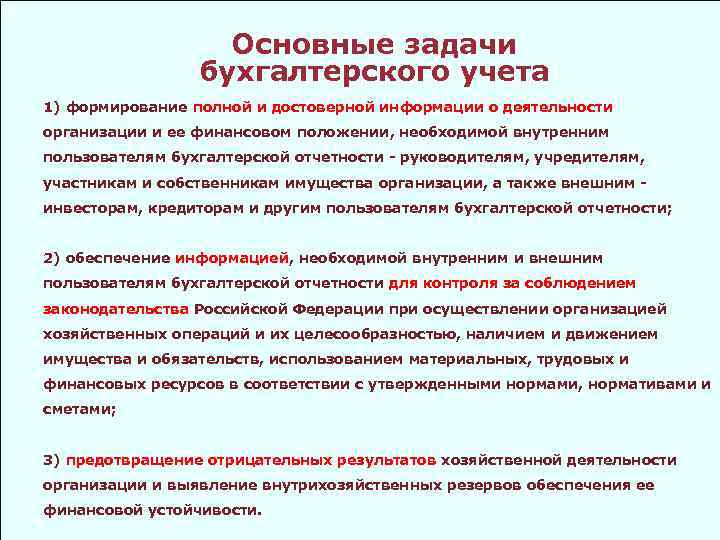 Основные задачи бухгалтерского учета

1) формирование полной и достоверной информации о деятельности организации и ее финансовом положении, необходимой внутренним пользователям бухгалтерской отчетности - руководителям, учредителям, участникам и собственникам имущества организации, а также внешним - инвесторам, кредиторам и другим пользователям бухгалтерской отчетности;

2) обеспечение информацией, необходимой внутренним и внешним пользователям бухгалтерской отчетности для контроля за соблюдением законодательства Российской Федерации при осуществлении организацией хозяйственных операций и их целесообразностью, наличием и движением имущества и обязательств, использованием материальных, трудовых и финансовых ресурсов в соответствии с утвержденными нормами, нормативами и сметами;

3) предотвращение отрицательных результатов хозяйственной деятельности организации и выявление внутрихозяйственных резервов обеспечения ее финансовой устойчивости.